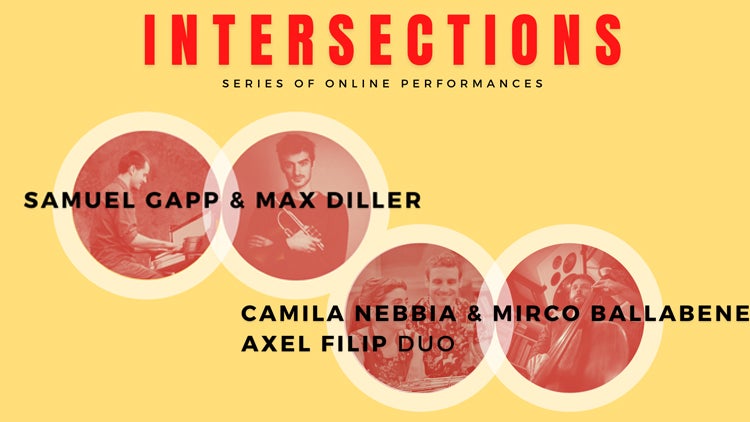 INTERSECTIONS

SERIES OF ONLINE PERFORMANCES

SAMUEL GAPP & MAX DILLER

CAMILA NEBBIA & MIRCO BALLABENE
AXEL FILIP DUO